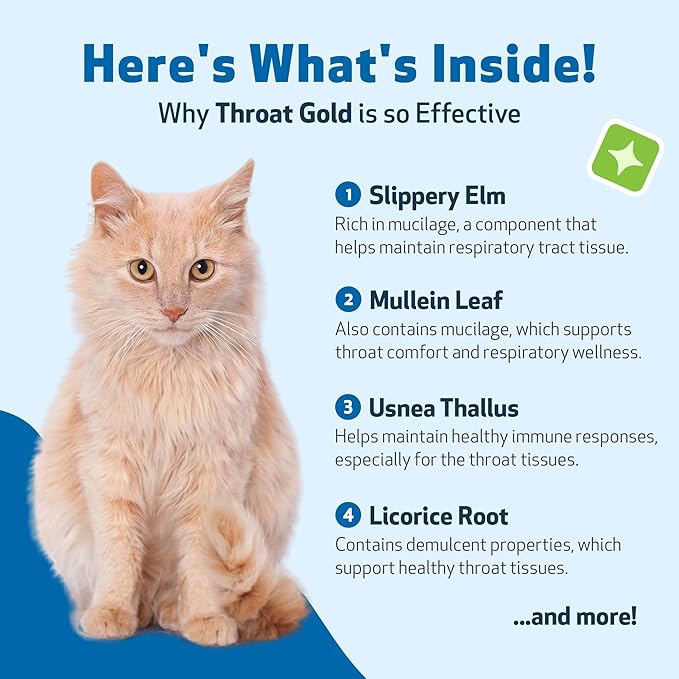 Here's What's Inside!
Why Throat Gold is so Effective

1 Slippery Elm
Rich in mucilage, a component that helps maintain respiratory tract tissue.

2 Mullein Leaf
Also contains mucilage, which supports throat comfort and respiratory wellness.

3 Usnea Thallus
Helps maintain healthy immune responses, especially for the throat tissues.

4 Licorice Root
Contains demulcent properties, which support healthy throat tissues.

...and more!